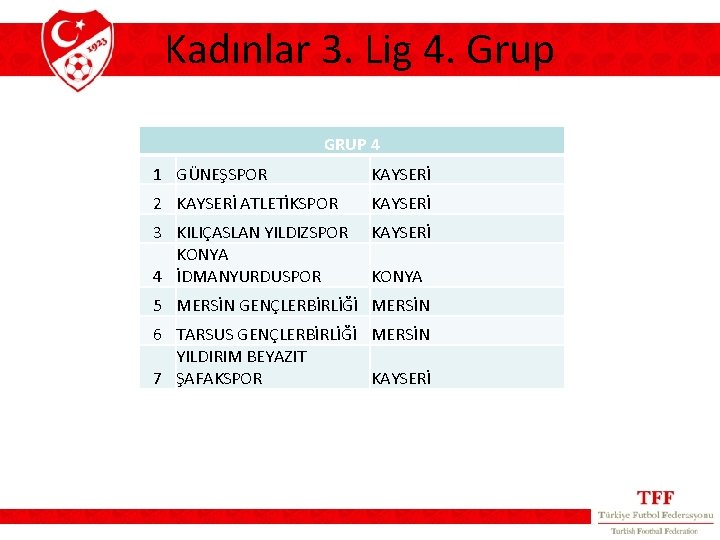 1923

Kadınlar 3. Lig 4. Grup

| GRUP 4 | | |
|---|---|---|
| 1 | GÜNEŞSPOR | KAYSERİ |
| 2 | KAYSERİ ATLETİKSPOR | KAYSERİ |
| 3 | KILIÇASLAN YILDIZSPOR | KAYSERİ |
| 4 | KONYA İDMANYURDUSPOR | KONYA |
| 5 | MERSİN GENÇLERBİRLİĞİ | MERSİN |
| 6 | TARSUS GENÇLERBİRLİĞİ | MERSİN |
| 7 | YILDIRIM BEYAZIT ŞAFAKSPOR | KAYSERİ |

TFF
Türkiye Futbol Federasyonu
Turkish Football Federation